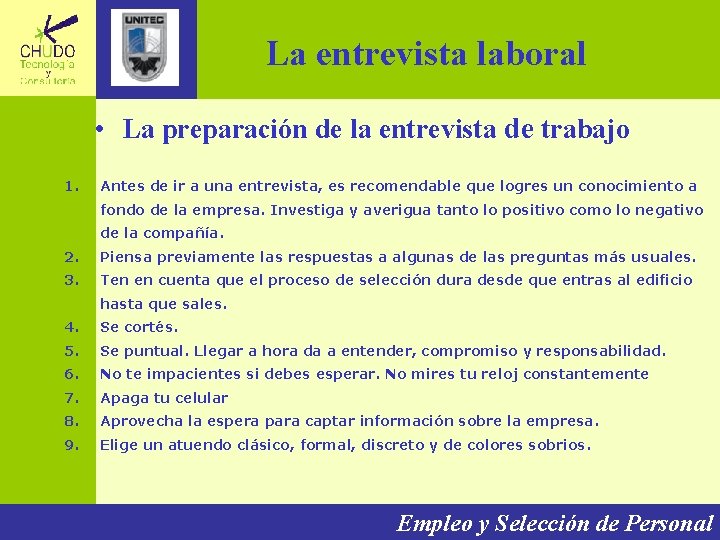 CHUDO
Tecnología y Consultoría

UNITEC

La entrevista laboral

• La preparación de la entrevista de trabajo

1. Antes de ir a una entrevista, es recomendable que logres un conocimiento a fondo de la empresa. Investiga y averigua tanto lo positivo como lo negativo de la compañía.
2. Piensa previamente las respuestas a algunas de las preguntas más usuales.
3. Ten en cuenta que el proceso de selección dura desde que entras al edificio hasta que sales.
4. Se cortés.
5. Se puntual. Llegar a hora da a entender, compromiso y responsabilidad.
6. No te impacientes si debes esperar. No mires tu reloj constantemente
7. Apaga tu celular
8. Aprovecha la espera para captar información sobre la empresa.
9. Elige un atuendo clásico, formal, discreto y de colores sobrios.

Empleo y Selección de Personal